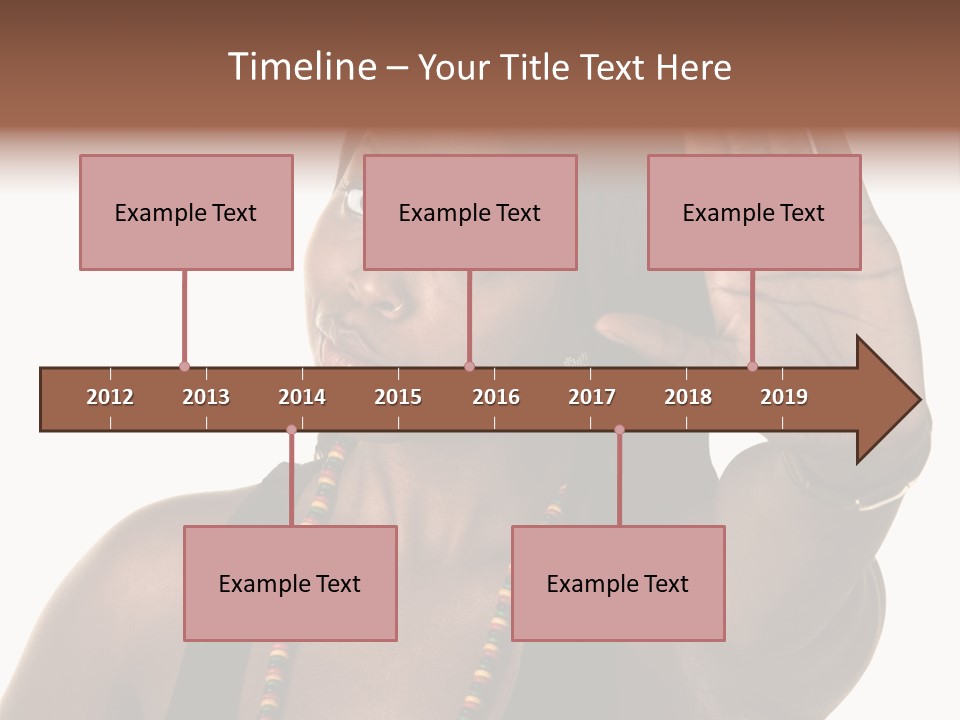 Timeline – Your Title Text Here

Example Text

Example Text

Example Text

2012
2013
2014
2015
2016
2017
2018
2019

Example Text

Example Text